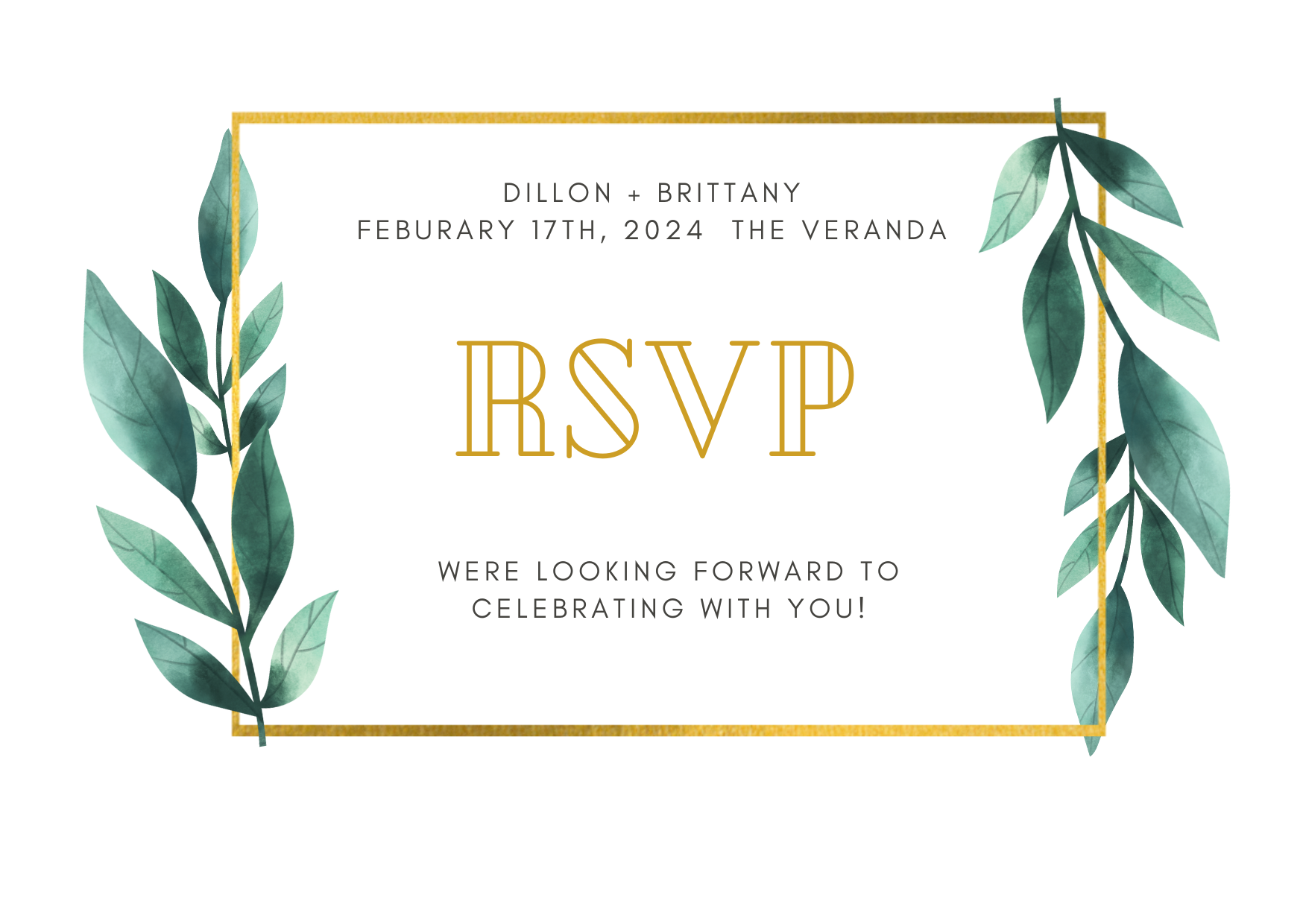 DILLON + BRITTANY
FEBURARY 17TH, 2024  THE VERANDA

RSVP

WERE LOOKING FORWARD TO CELEBRATING WITH YOU!